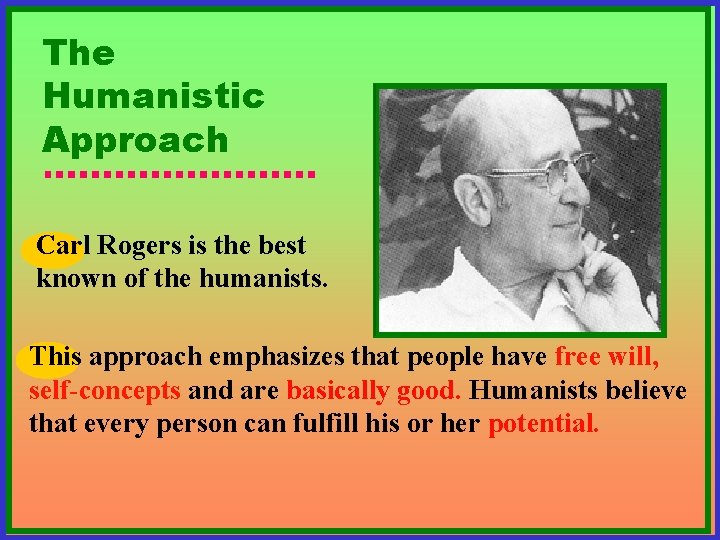 The Humanistic Approach

Carl Rogers is the best known of the humanists.

This approach emphasizes that people have free will, self-concepts and are basically good. Humanists believe that every person can fulfill his or her potential.